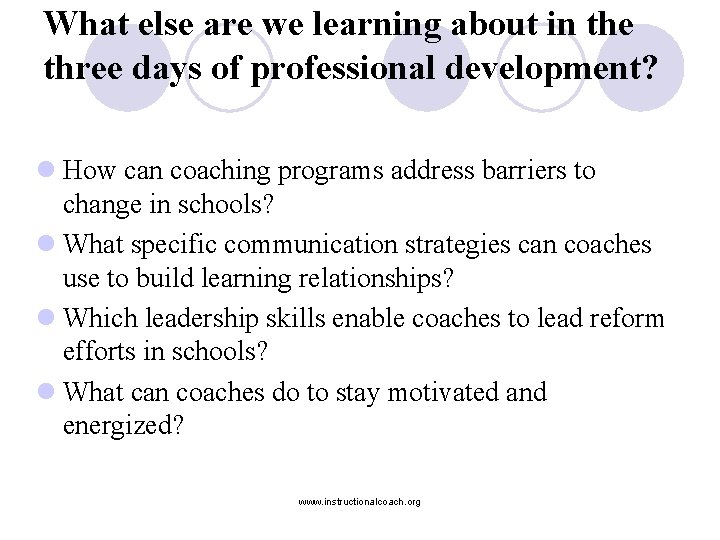 What else are we learning about in the three days of professional development?

How can coaching programs address barriers to change in schools?

What specific communication strategies can coaches use to build learning relationships?

Which leadership skills enable coaches to lead reform efforts in schools?

What can coaches do to stay motivated and energized?

www.instructionalcoach.org